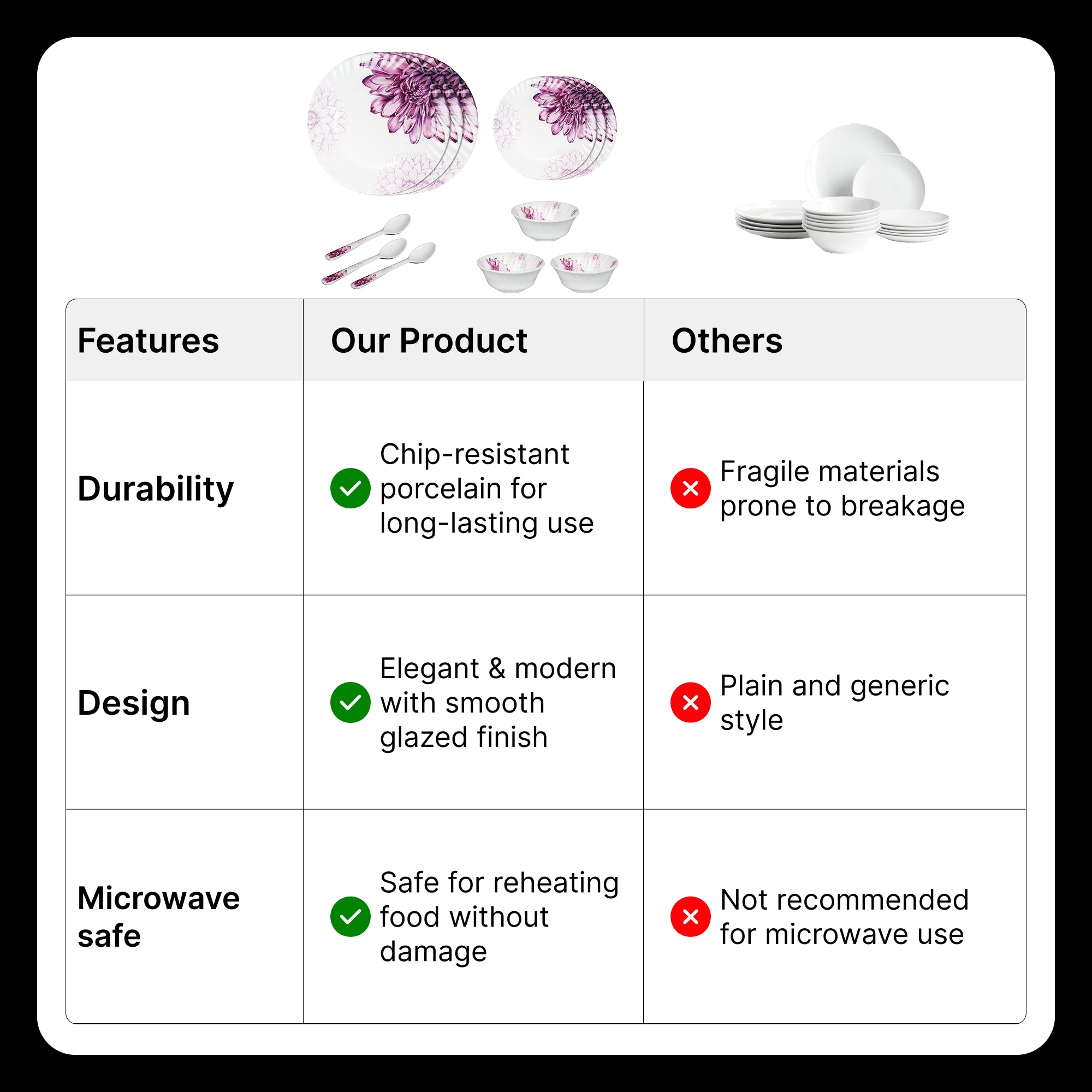 | Features | Our Product | Others |
|---|---|---|
| Durability | Chip-resistant porcelain for long-lasting use | Fragile materials prone to breakage |
| Design | Elegant & modern with smooth glazed finish | Plain and generic style |
| Microwave safe | Safe for reheating food without damage | Not recommended for microwave use |